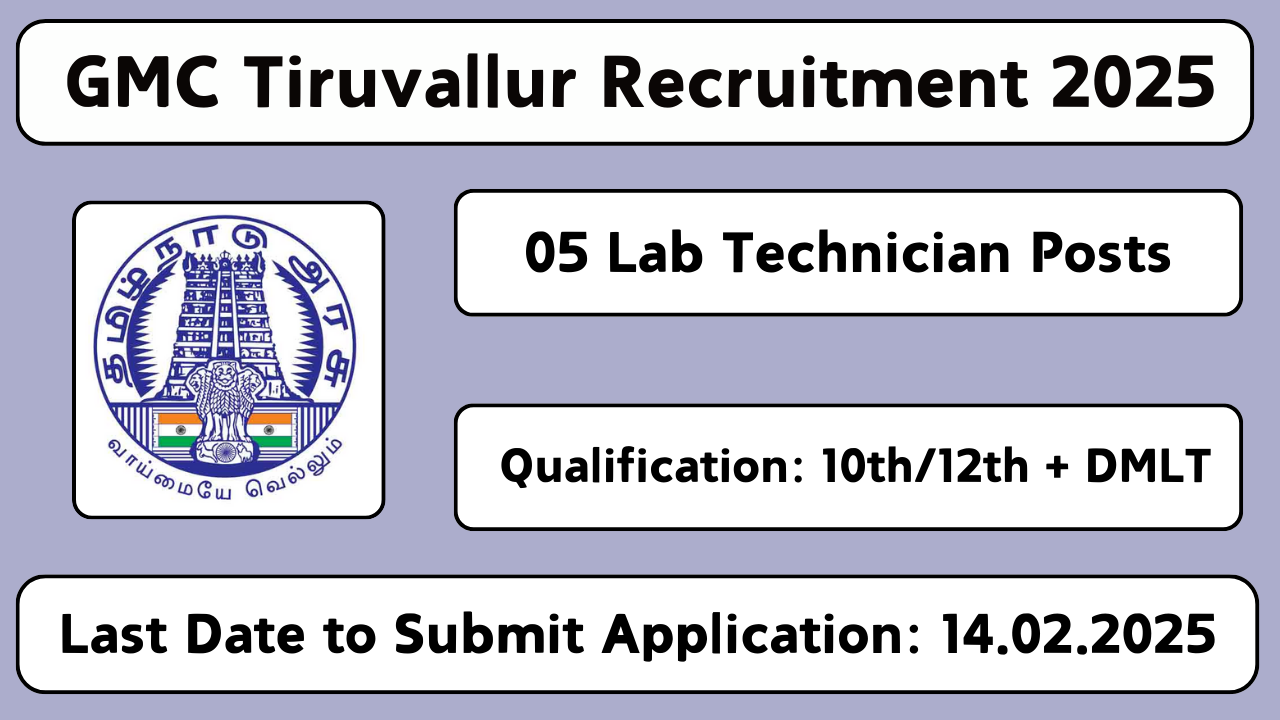 GMC Tiruvallur Recruitment 2025

தமிழ்நாடு அரசு

வாய்மையே வெல்லும்

05 Lab Technician Posts

Qualification: 10th/12th + DMLT

Last Date to Submit Application: 14.02.2025